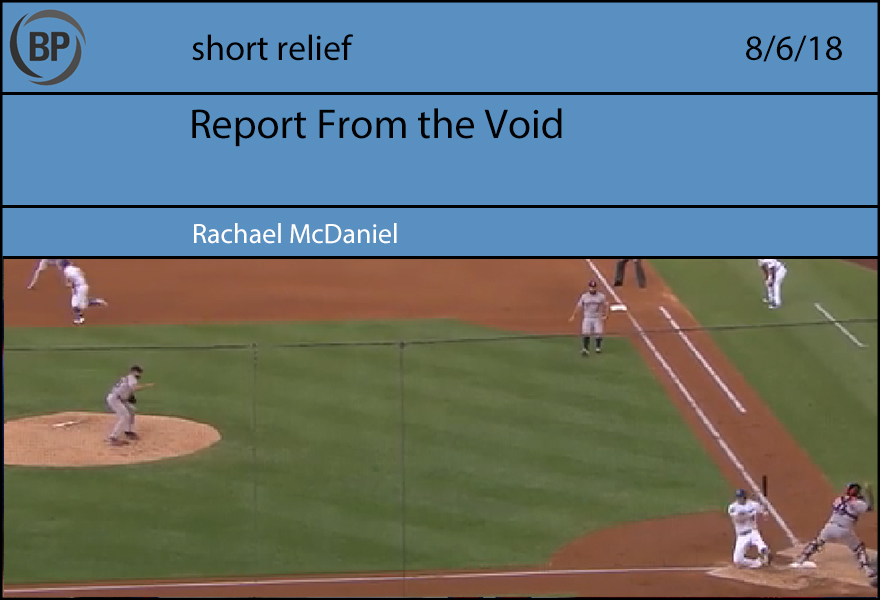 BP

short relief

8/6/18

Report From the Void

Rachael McDaniel